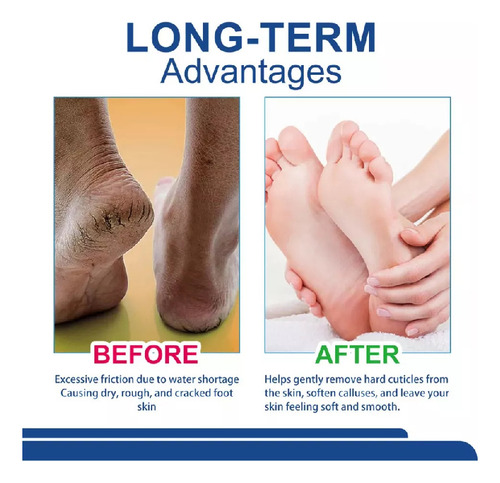 LONG-TERM
Advantages

BEFORE

Excessive friction due to water shortage Causing dry, rough, and cracked foot skin

AFTER

Helps gently remove hard cuticles from the skin, soften calluses, and leave your skin feeling soft and smooth.